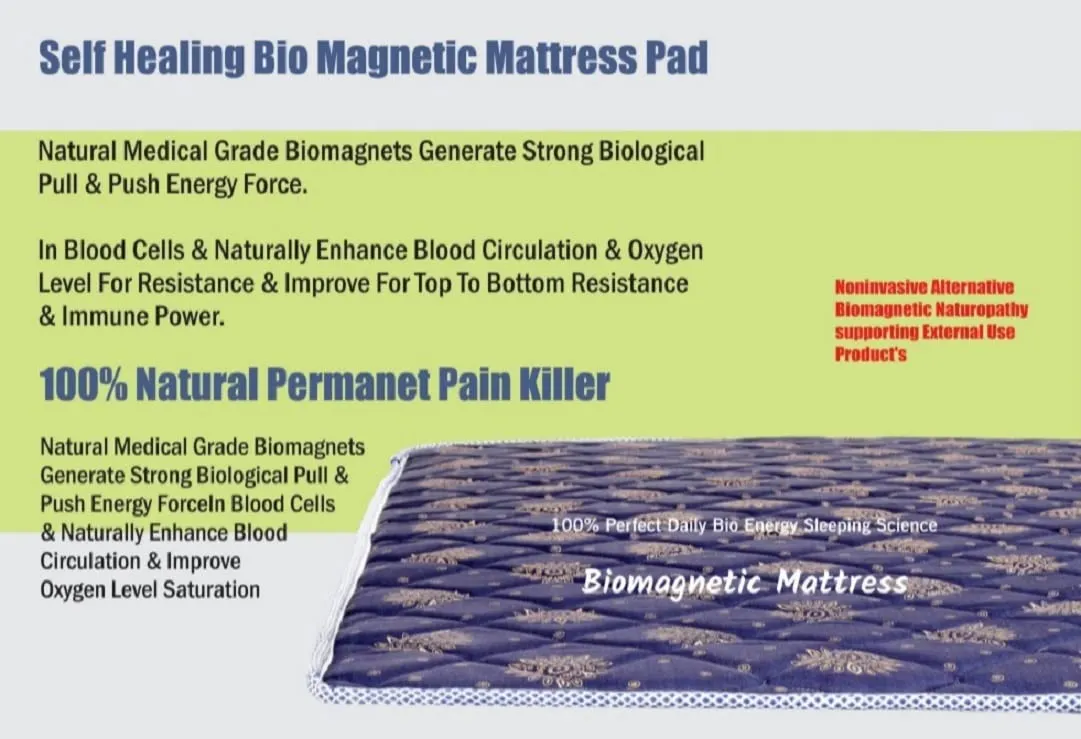 Self Healing Bio Magnetic Mattress Pad

Natural Medical Grade Biomagnets Generate Strong Biological Pull & Push Energy Force.

In Blood Cells & Naturally Enhance Blood Circulation & Oxygen Level For Resistance & Improve For Top To Bottom Resistance & Immune Power.

Noninvasive Alternative Biomagnetic Naturopathy supporting External Use Product's

100% Natural Permanet Pain Killer

Natural Medical Grade Biomagnets Generate Strong Biological Pull & Push Energy ForceIn Blood Cells & Naturally Enhance Blood Circulation & Improve Oxygen Level Saturation

100% Perfect Daily Bio Energy Sleeping Science

Biomagnetic Mattress